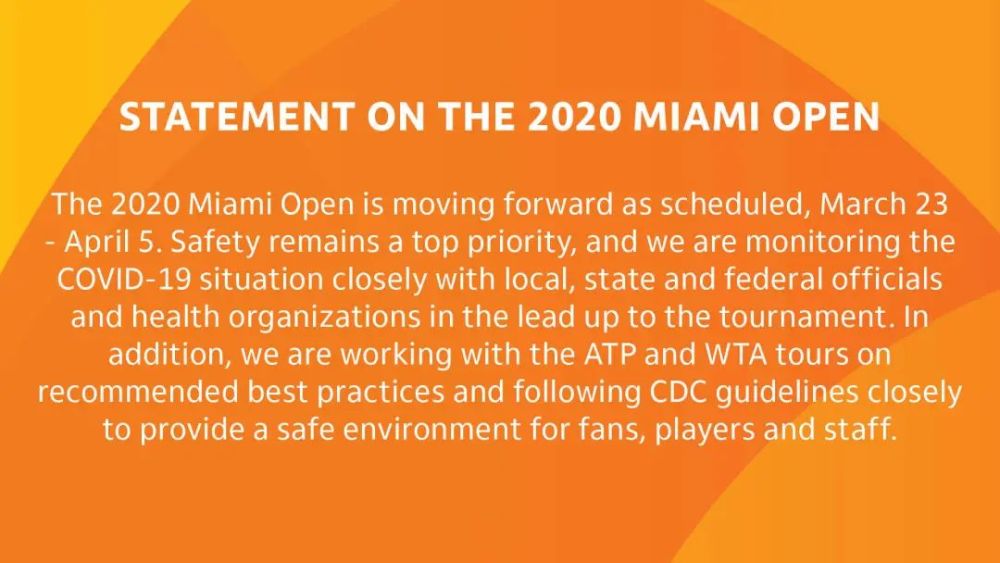 STATEMENT ON THE 2020 MIAMI OPEN

The 2020 Miami Open is moving forward as scheduled, March 23 - April 5. Safety remains a top priority, and we are monitoring the COVID-19 situation closely with local, state and federal officials and health organizations in the lead up to the tournament. In addition, we are working with the ATP and WTA tours on recommended best practices and following CDC guidelines closely to provide a safe environment for fans, players and staff.